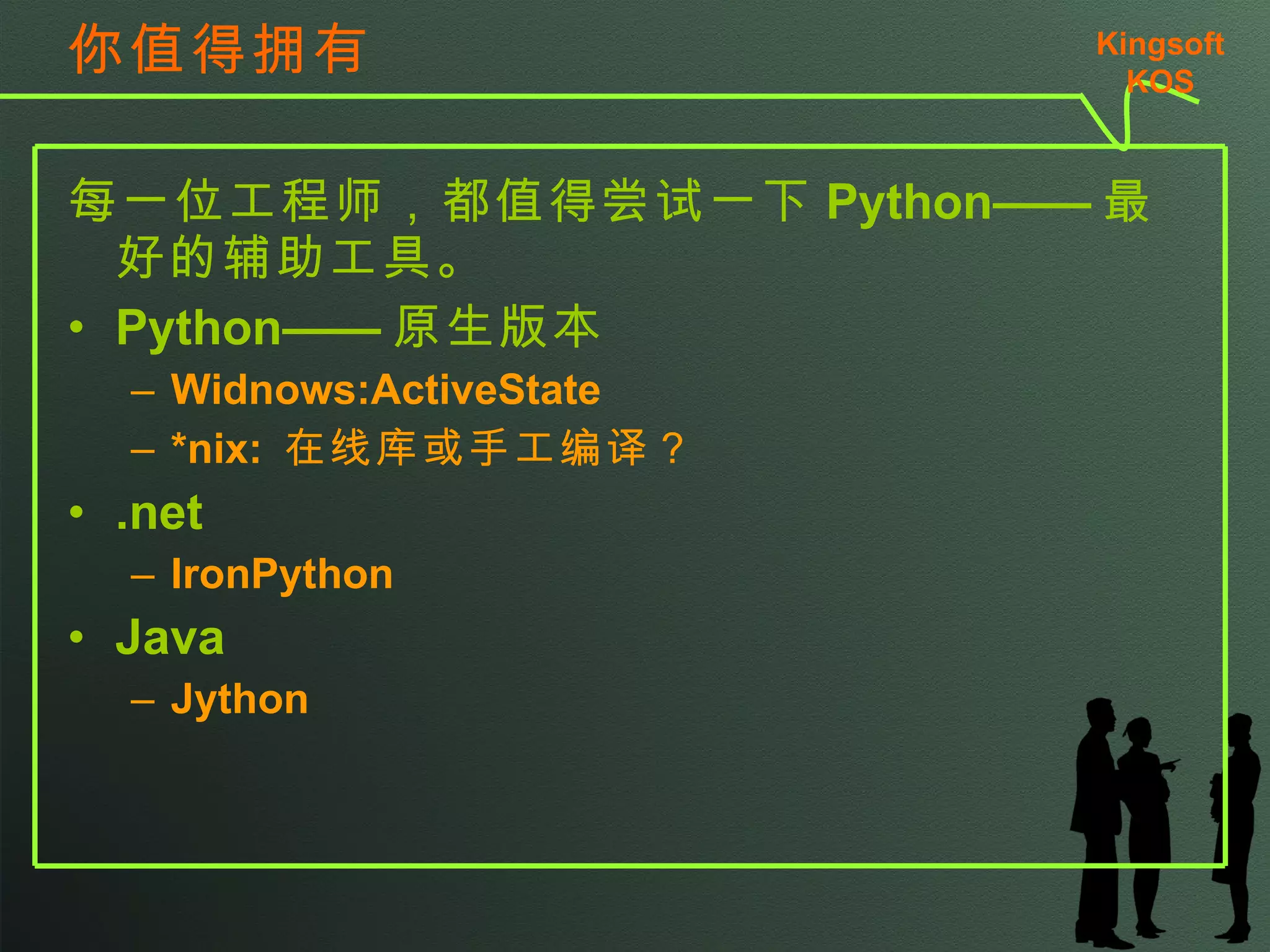 你值得拥有

Kingsoft KOS

每一位工程师，都值得尝试一下 Python—— 最好的辅助工具。

• Python—— 原生版本
  – Widnows:ActiveState
  – *nix: 在线库或手工编译？
• .net
  – IronPython
• Java
  – Jython